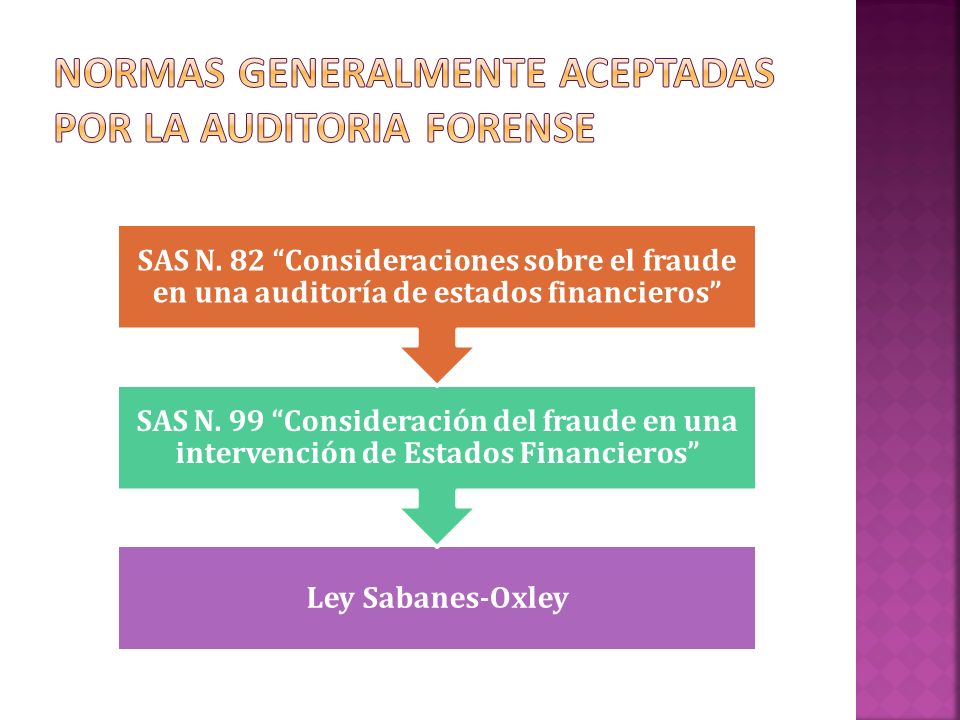 NORMAS GENERALMENTE ACEPTADAS POR LA AUDITORIA FORENSE

SAS N. 82 “Consideraciones sobre el fraude en una auditoría de estados financieros”

SAS N. 99 “Consideración del fraude en una intervención de Estados Financieros”

Ley Sabanes-Oxley